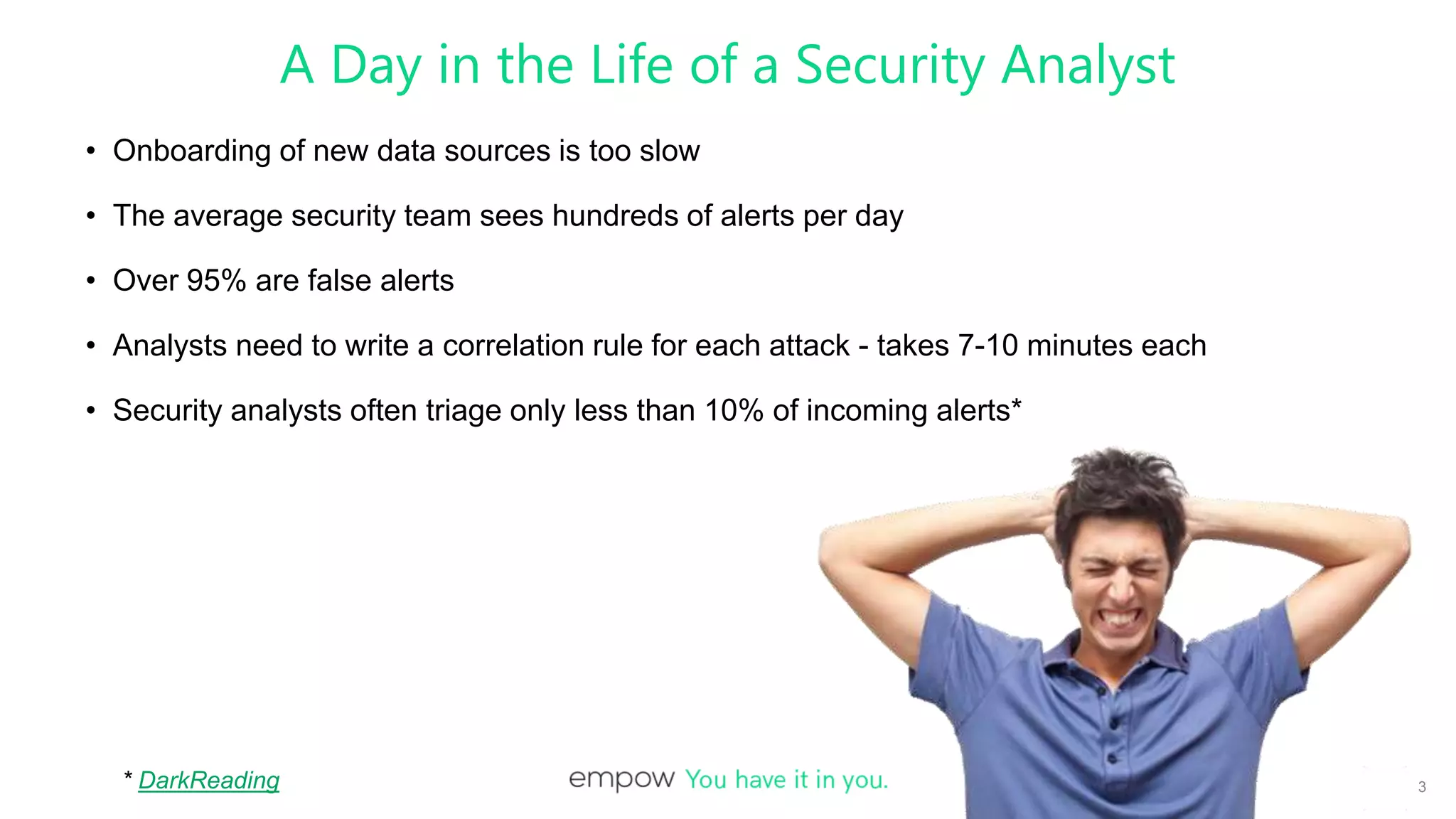 A Day in the Life of a Security Analyst

• Onboarding of new data sources is too slow

• The average security team sees hundreds of alerts per day

• Over 95% are false alerts

• Analysts need to write a correlation rule for each attack - takes 7-10 minutes each

• Security analysts often triage only less than 10% of incoming alerts*

* DarkReading

empow You have it in you.

3